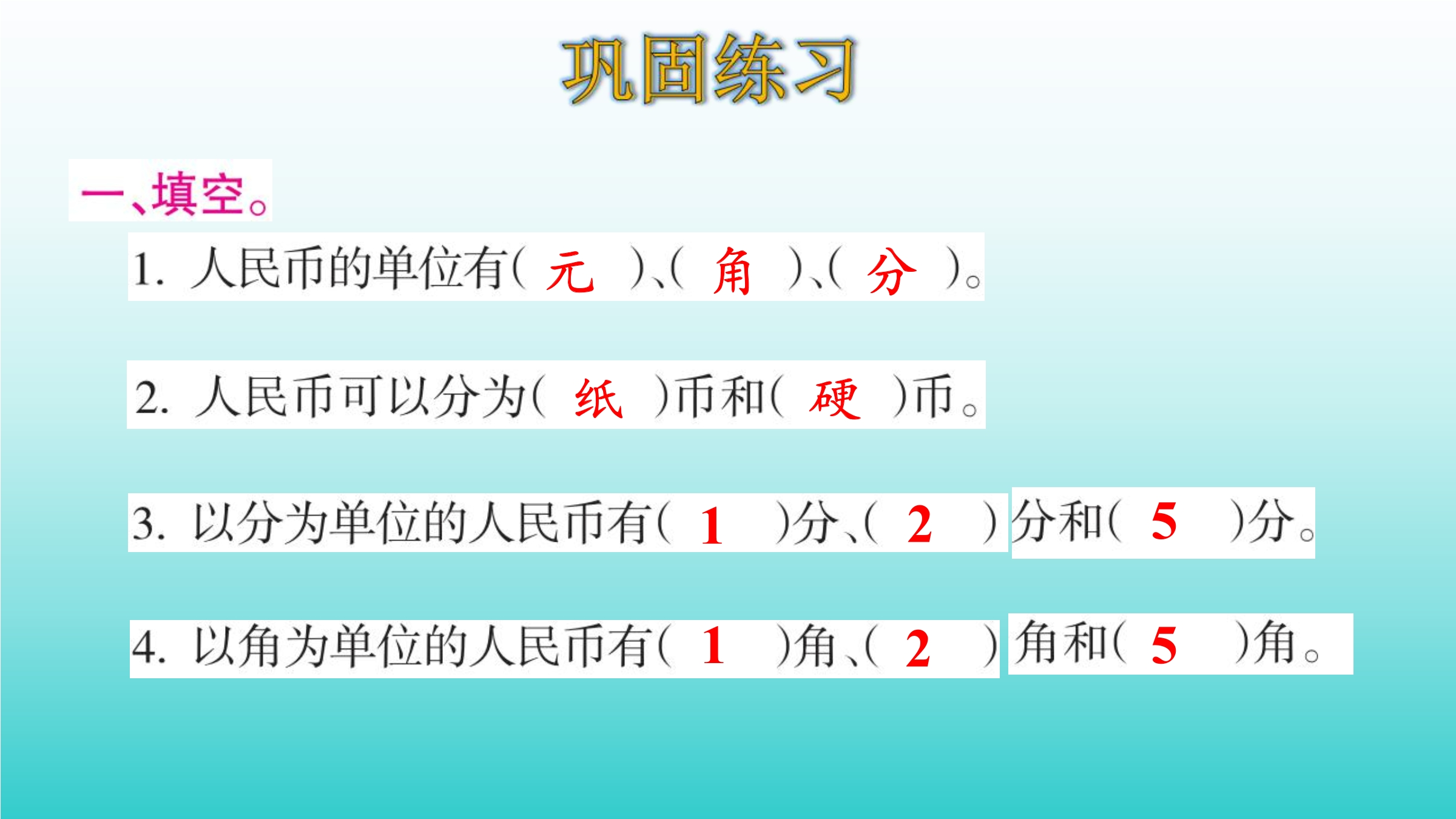 巩固练习

一、填空。

1. 人民币的单位有( 元 )、( 角 )、( 分 )。

2. 人民币可以分为( 纸 )币和( 硬 )币。

3. 以分为单位的人民币有( 1 )分、( 2 )分和( 5 )分。

4. 以角为单位的人民币有( 1 )角、( 2 )角和( 5 )角。